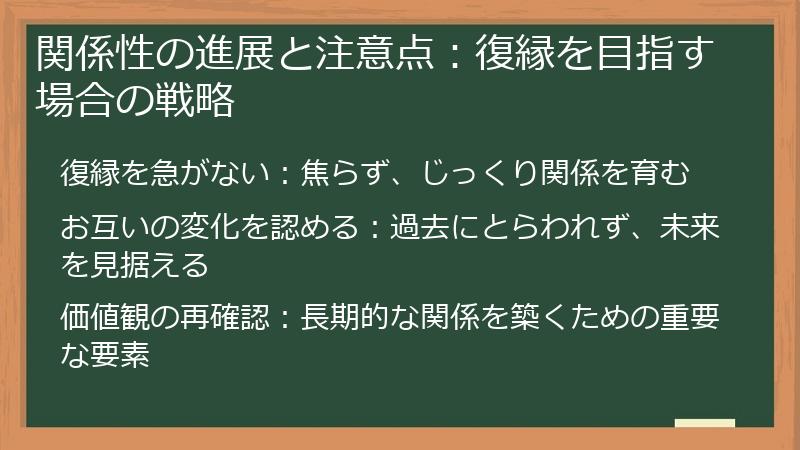 関係性の進展と注意点：復縁を目指す場合の戦略

復縁を急がない：焦らず、じっくり関係を育む

お互いの変化を認める：過去にとらわれず、未来を見据える

価値観の再確認：長期的な関係を築くための重要な要素